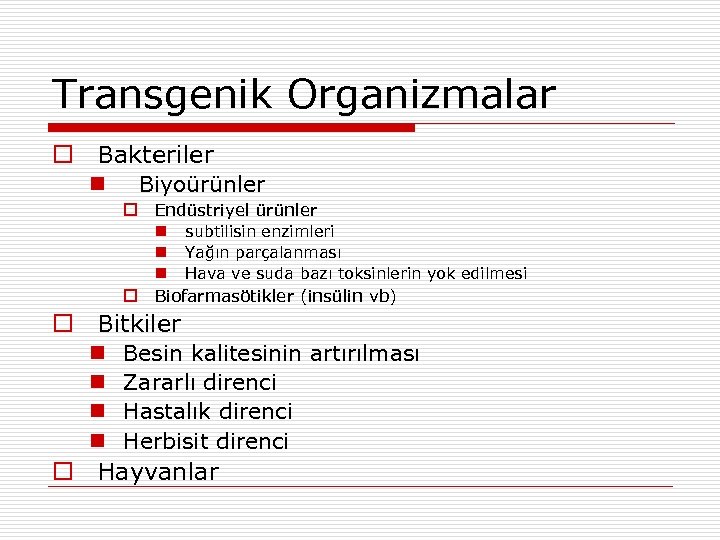 Transgenik Organizmalar

Bakteriler
Biyoürünler
Endüstriyel ürünler
subtilisin enzimleri
Yağın parçalanması
Hava ve suda bazı toksinlerin yok edilmesi
Biofarmasötikler (insülin vb)
Bitkiler
Besin kalitesinin artırılması
Zararlı direnci
Hastalık direnci
Herbisit direnci
Hayvanlar